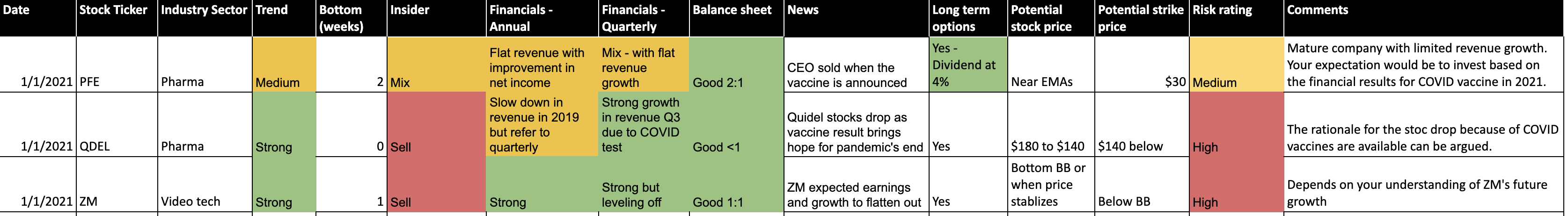 | Date | Stock Ticker | Industry Sector | Trend | Bottom (weeks) | Insider | Financials - Annual | Financials - Quarterly | Balance sheet | News | Long term options | Potential stock price | Potential strike price | Risk rating | Comments |
|---|---|---|---|---|---|---|---|---|---|---|---|---|---|---|
| 1/1/2021 | PFE | Pharma | Medium | 2 | Mix | Flat revenue with improvement in net income | Mix - with flat revenue growth | Good 2:1 | CEO sold when the vaccine is announced | Yes - Dividend at 4% | Near EMAs | $30 | Medium | Mature company with limited revenue growth. Your expectation would be to invest based on the financial results for COVID vaccine in 2021. |
| 1/1/2021 | QDEL | Pharma | Strong | 0 | Sell | Slow down in revenue in 2019 but refer to quarterly | Strong growth in revenue Q3 due to COVID test | Good <1 | Quidel stocks drop as vaccine result brings hope for pandemic's end | Yes | $180 to $140 | $140 below | High | The rationale for the stoc drop because of COVID vaccines are available can be argued. |
| 1/1/2021 | ZM | Video tech | Strong | 1 | Sell | Strong | Strong but leveling off | Good 1:1 | ZM expected earnings and growth to flatten out | Yes | Bottom BB or when price stablizes | Below BB | High | Depends on your understanding of ZM's future growth |